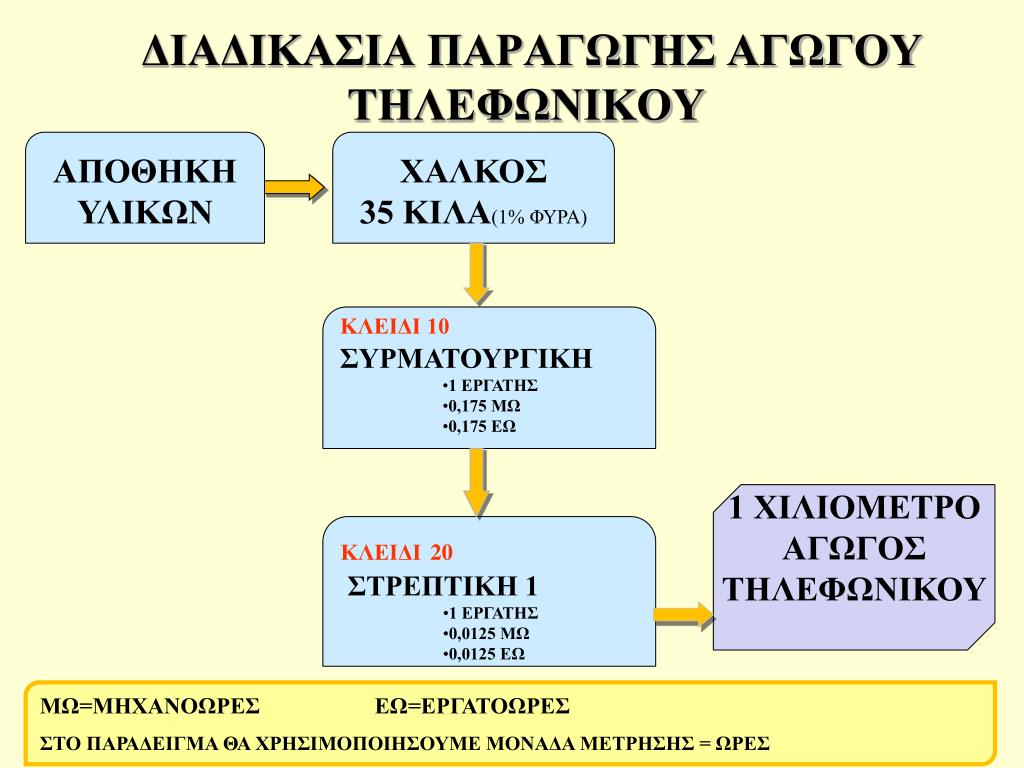 ΔΙΑΔΙΚΑΣΙΑ ΠΑΡΑΓΩΓΗΣ ΑΓΩΓΟΥ ΤΗΛΕΦΩΝΙΚΟΥ

ΑΠΟΘΗΚΗ ΥΛΙΚΩΝ

ΧΑΛΚΟΣ
35 ΚΙΛΑ(1% ΦΥΡΑ)

ΚΛΕΙΔΙ 10
ΣΥΡΜΑΤΟΥΡΓΙΚΗ
•1 ΕΡΓΑΤΗΣ
•0,175 ΜΩ
•0,175 ΕΩ

ΚΛΕΙΔΙ 20
ΣΤΡΕΠΤΙΚΗ 1
•1 ΕΡΓΑΤΗΣ
•0,0125 ΜΩ
•0,0125 ΕΩ

1 ΧΙΛΙΟΜΕΤΡΟ ΑΓΩΓΟΣ ΤΗΛΕΦΩΝΙΚΟΥ

ΜΩ=ΜΗΧΑΝΟΩΡΕΣ ΕΩ=ΕΡΓΑΤΟΩΡΕΣ

ΣΤΟ ΠΑΡΑΔΕΙΓΜΑ ΘΑ ΧΡΗΣΙΜΟΠΟΙΗΣΟΥΜΕ ΜΟΝΑΔΑ ΜΕΤΡΗΣΗΣ = ΩΡΕΣ